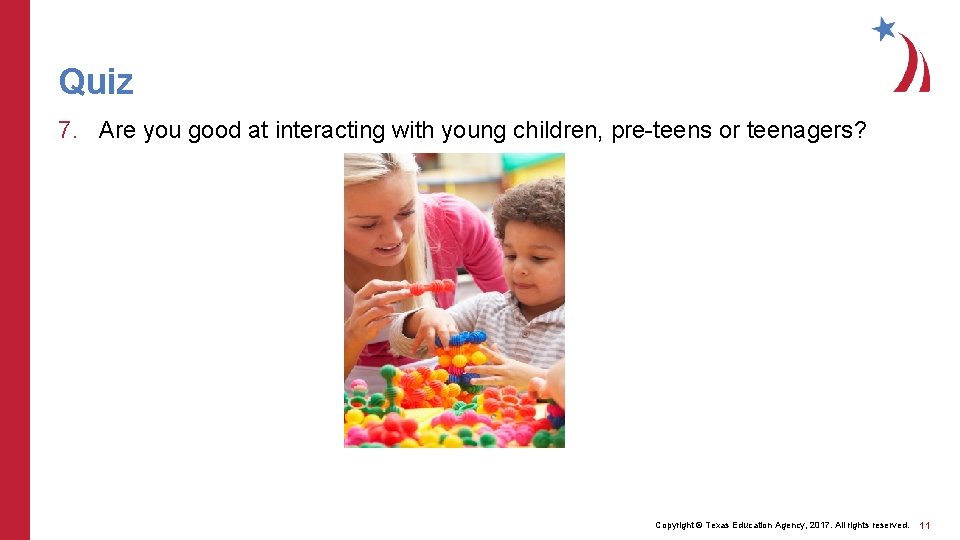 Quiz

7. Are you good at interacting with young children, pre-teens or teenagers?

Copyright © Texas Education Agency, 2017. All rights reserved. 11